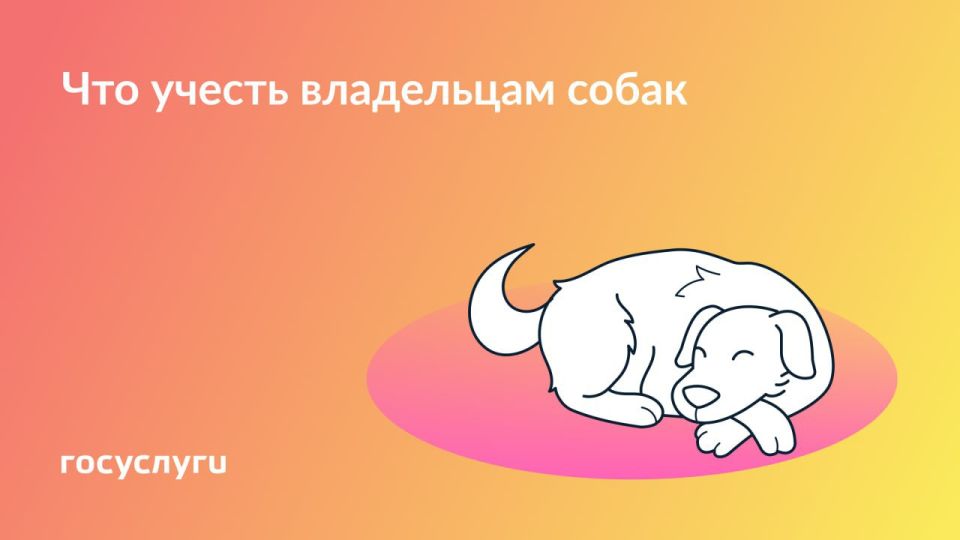 Что учесть владельцам собак

госуслуги